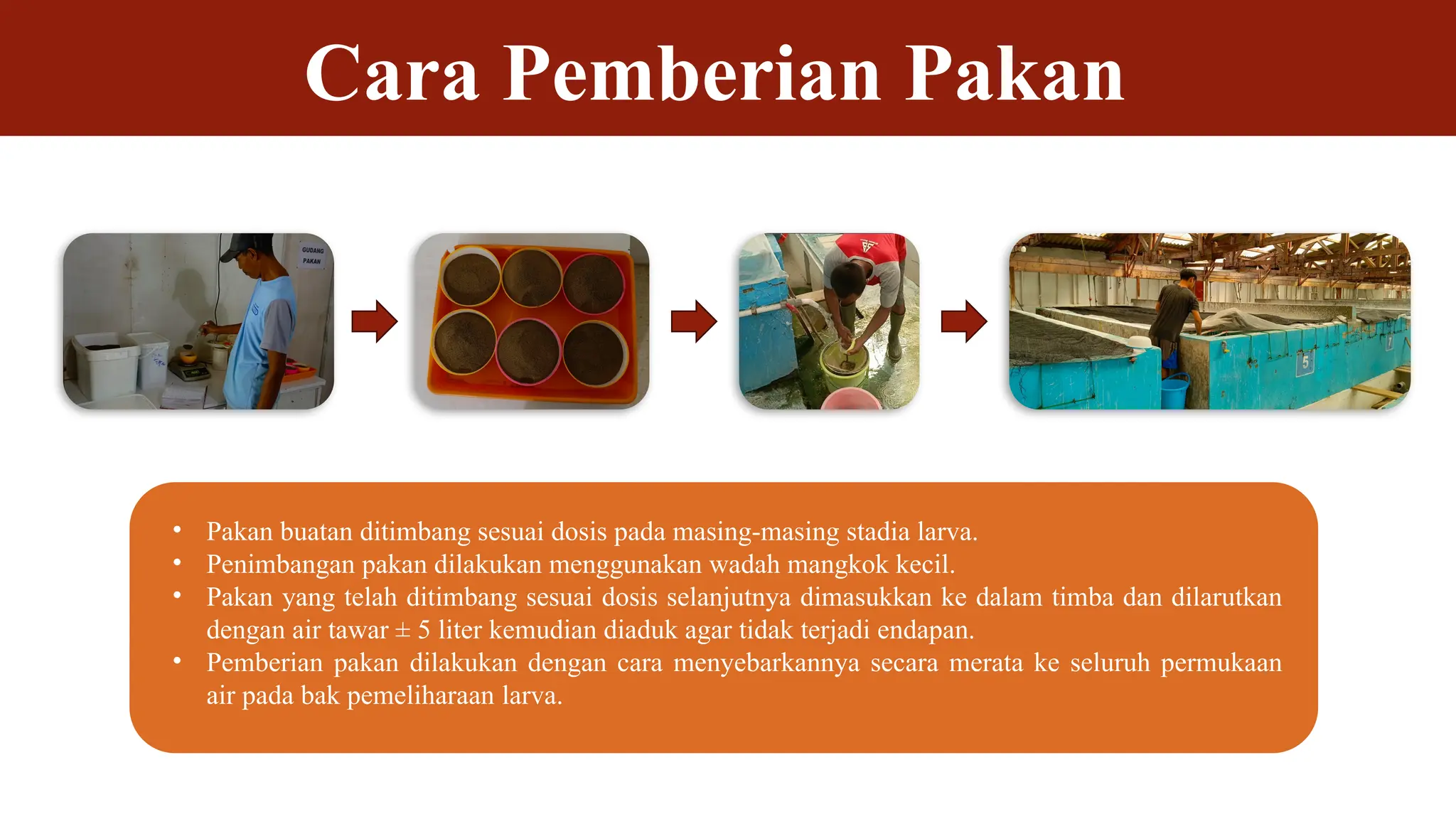 Cara Pemberian Pakan

GUDANG PAKAN

5

- Pakan buatan ditimbang sesuai dosis pada masing-masing stadia larva.
- Penimbangan pakan dilakukan menggunakan wadah mangkok kecil.
- Pakan yang telah ditimbang sesuai dosis selanjutnya dimasukkan ke dalam timba dan dilarutkan dengan air tawar ± 5 liter kemudian diaduk agar tidak terjadi endapan.
- Pemberian pakan dilakukan dengan cara menyebarkannya secara merata ke seluruh permukaan air pada bak pemeliharaan larva.